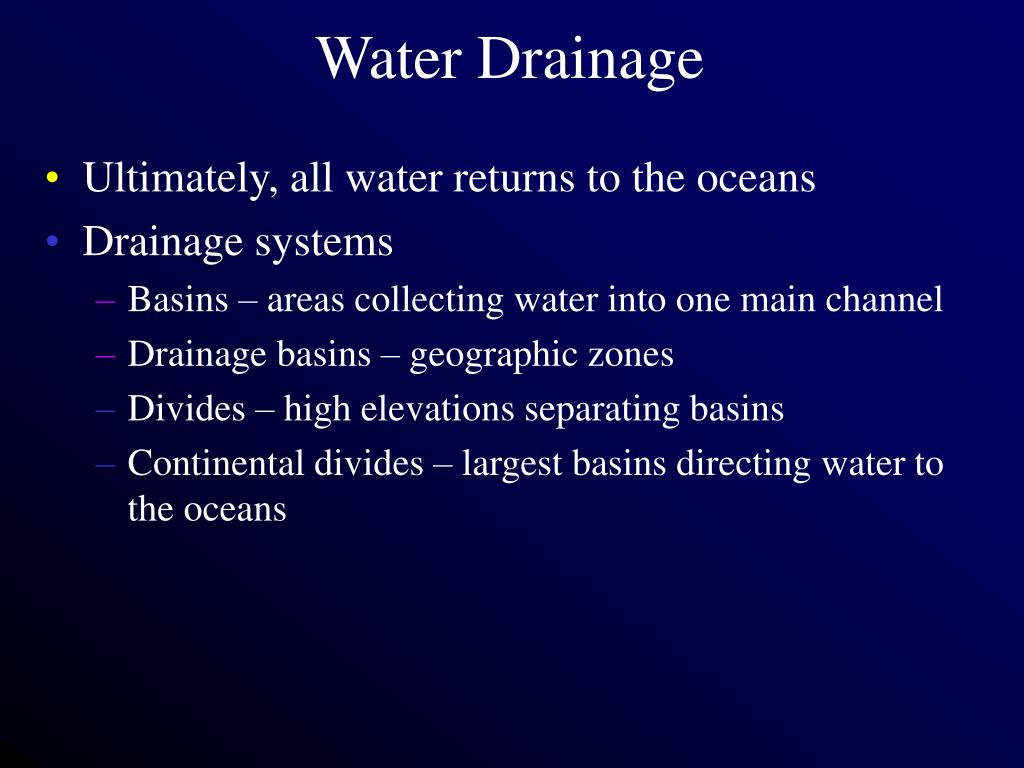 Water Drainage

• Ultimately, all water returns to the oceans
• Drainage systems
– Basins – areas collecting water into one main channel
– Drainage basins – geographic zones
– Divides – high elevations separating basins
– Continental divides – largest basins directing water to the oceans